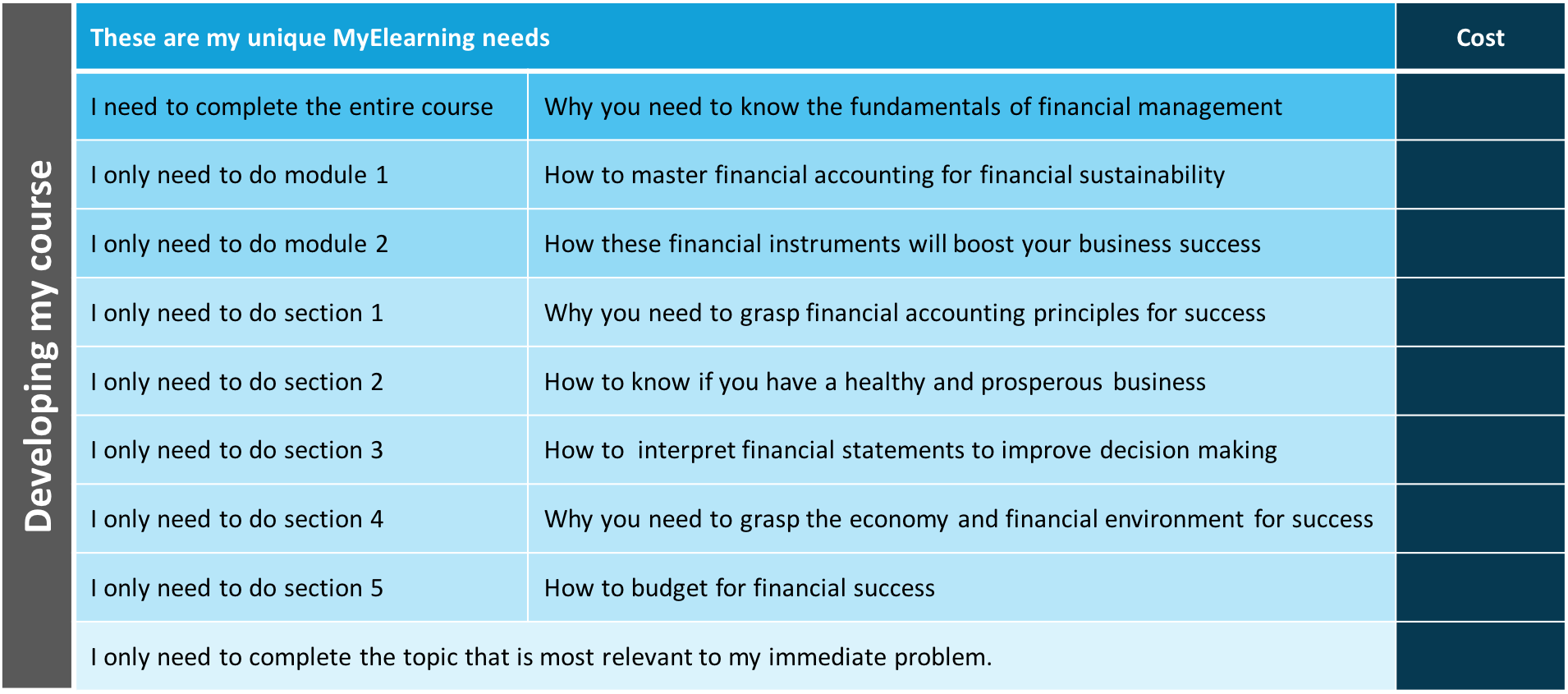 Developing my course

| These are my unique MyElearning needs | | Cost |
|---|---|---|
| I need to complete the entire course | Why you need to know the fundamentals of financial management | |
| I only need to do module 1 | How to master financial accounting for financial sustainability | |
| I only need to do module 2 | How these financial instruments will boost your business success | |
| I only need to do section 1 | Why you need to grasp financial accounting principles for success | |
| I only need to do section 2 | How to know if you have a healthy and prosperous business | |
| I only need to do section 3 | How to interpret financial statements to improve decision making | |
| I only need to do section 4 | Why you need to grasp the economy and financial environment for success | |
| I only need to do section 5 | How to budget for financial success | |
| I only need to complete the topic that is most relevant to my immediate problem. | | |